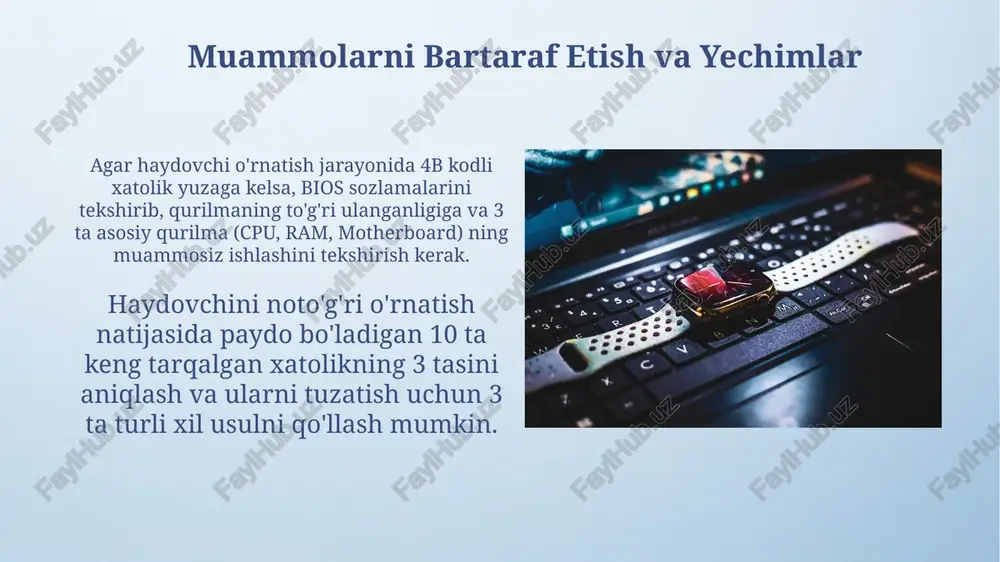 Muammolarni Bartaraf Etish va Yechimlar

Agar haydovchi o'rnatish jarayonida 4B kodli xatolik yuzaga kelsa, BIOS sozlamalarini tekshirib, qurilmaning to'g'ri ulanganligiga va 3 ta asosiy qurilma (CPU, RAM, Motherboard) ning muammosiz ishlashini tekshirish kerak.

Haydovchini noto'g'ri o'rnatish natijasida paydo bo'ladigan 10 ta keng tarqalgan xatolikning 3 tasini aniqlash va ularni tuzatish uchun 3 ta turli xil usulni qo'llash mumkin.

FaylHub.uz